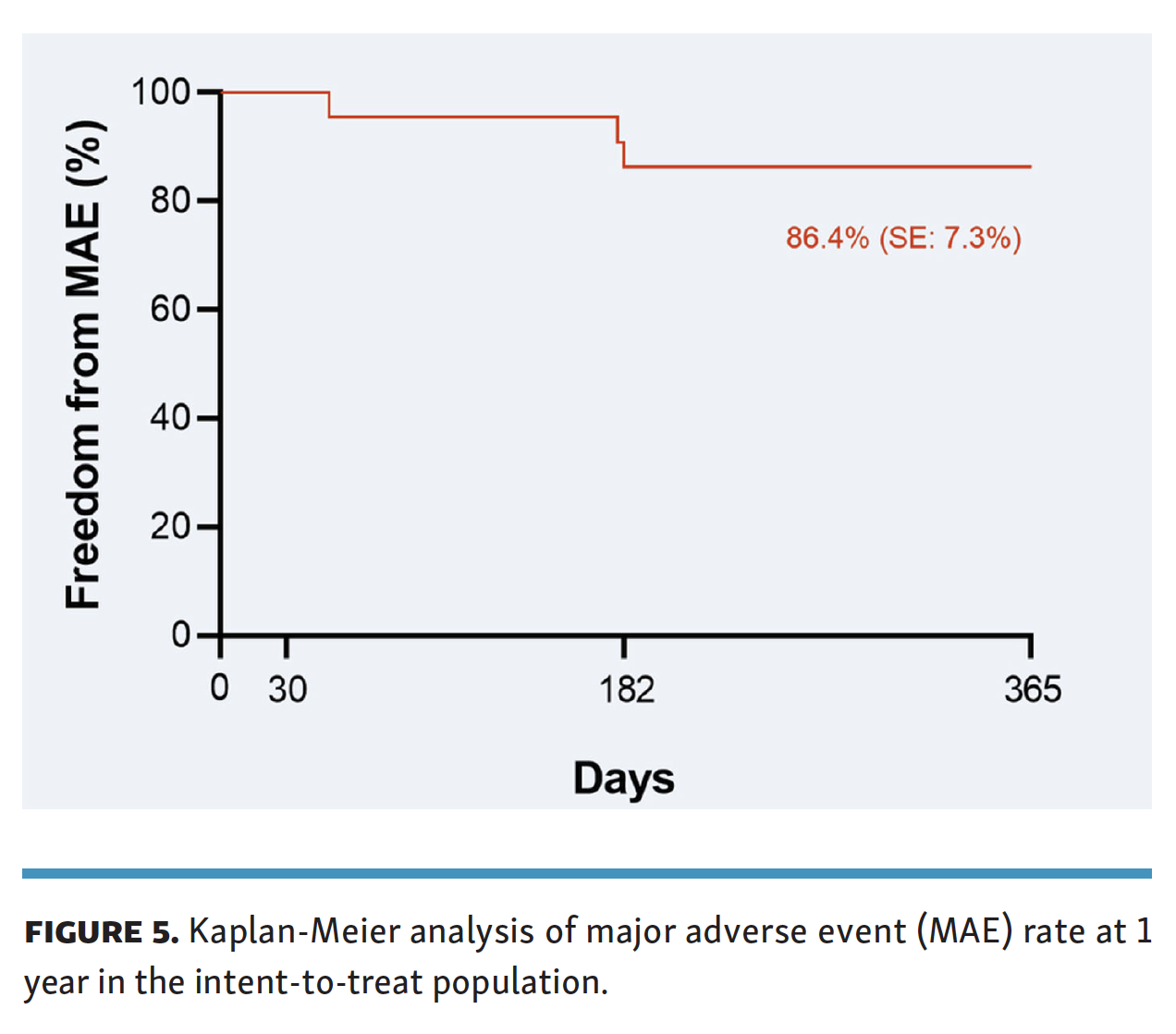 Freedom from MAE (%)

100
80
60
40
20
0

86.4% (SE: 7.3%)

0
30
182
365

Days

FIGURE 5. Kaplan-Meier analysis of major adverse event (MAE) rate at 1 year in the intent-to-treat population.